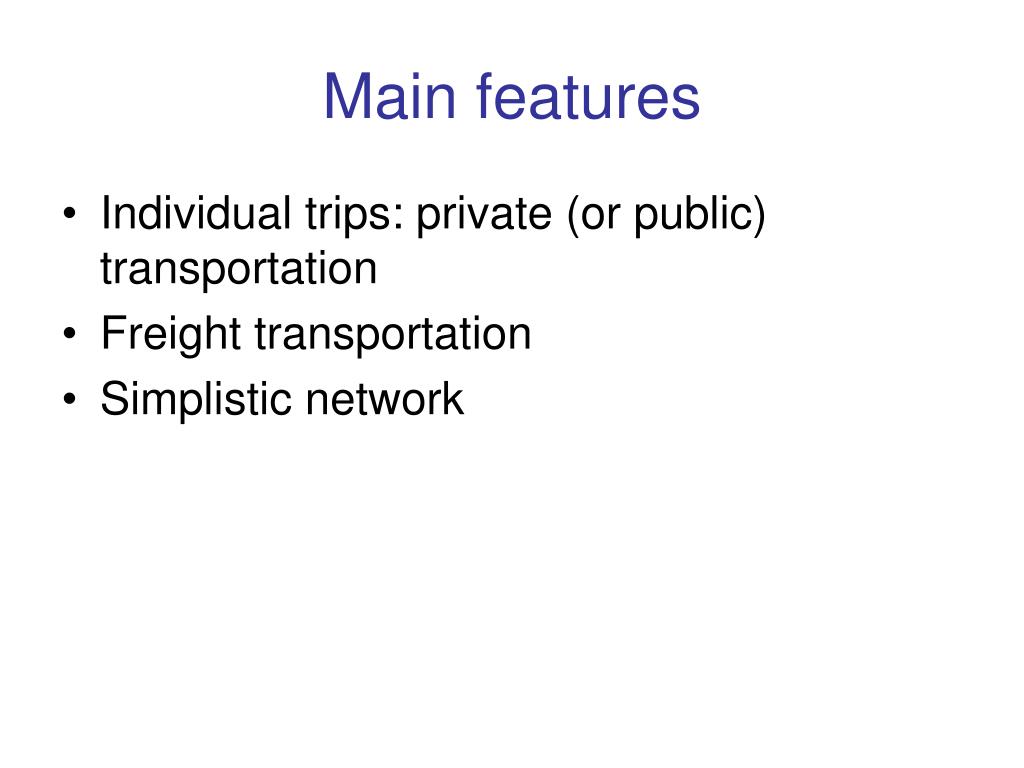 Main features

• Individual trips: private (or public) transportation
• Freight transportation
• Simplistic network